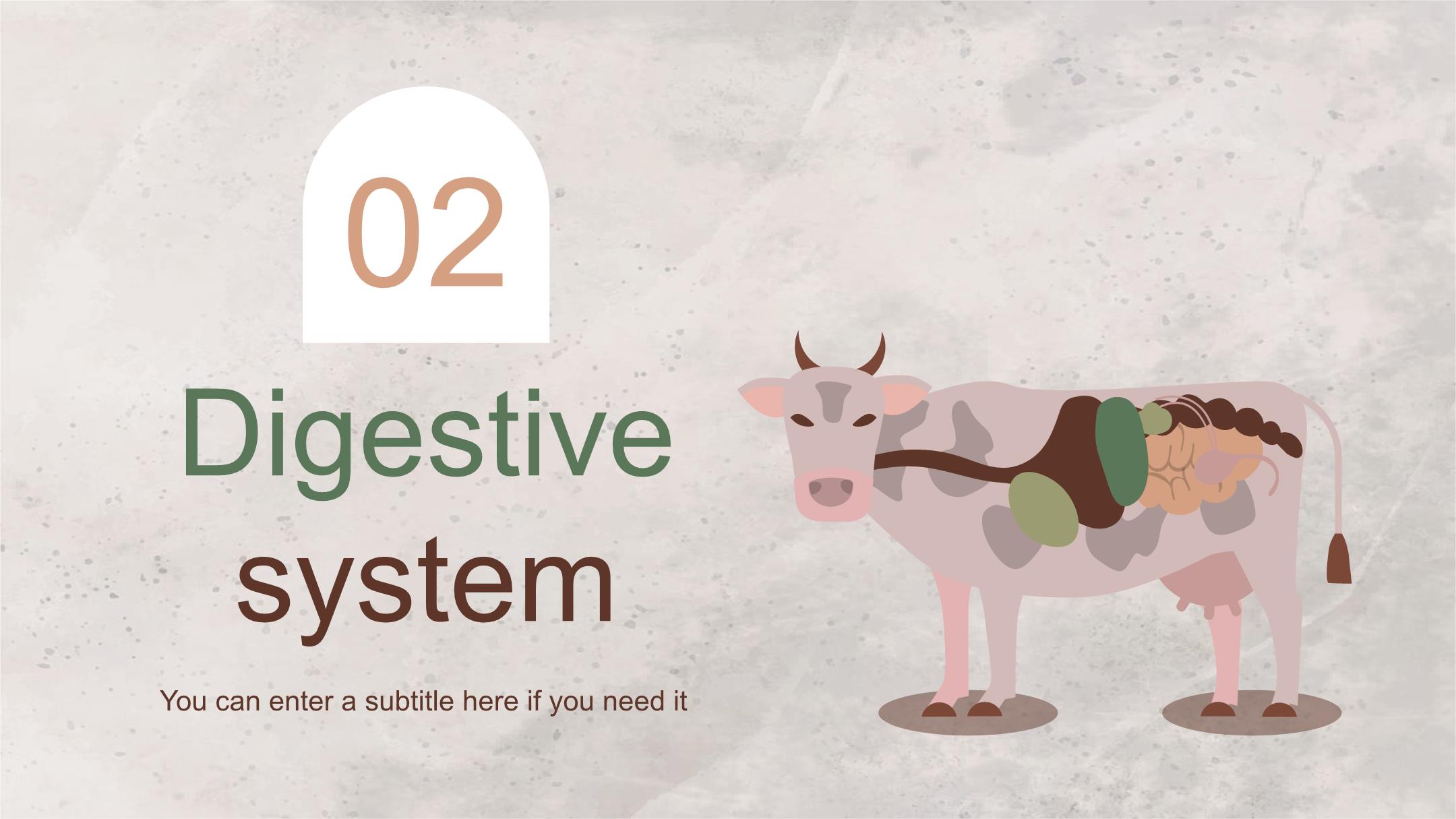 02

Digestive system

You can enter a subtitle here if you need it